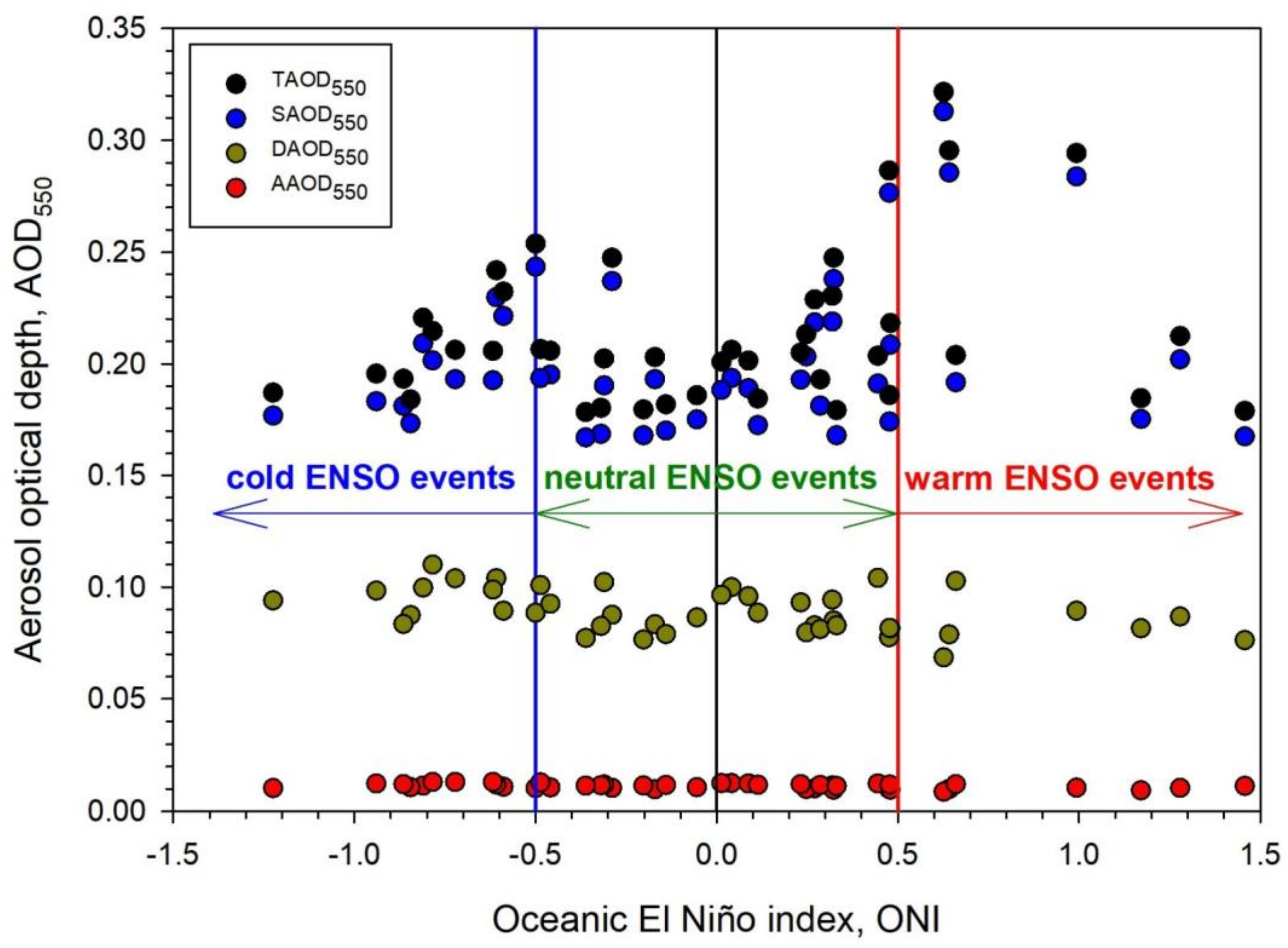 Aerosol optical depth, $AOD_{550}$

0.35
0.30
0.25
0.20
0.15
0.10
0.05
0.00

$TAOD_{550}$
$SAOD_{550}$
$DAOD_{550}$
$AAOD_{550}$

cold ENSO events
neutral ENSO events
warm ENSO events

-1.5
-1.0
-0.5
0.0
0.5
1.0
1.5

Oceanic El Niño index, ONI